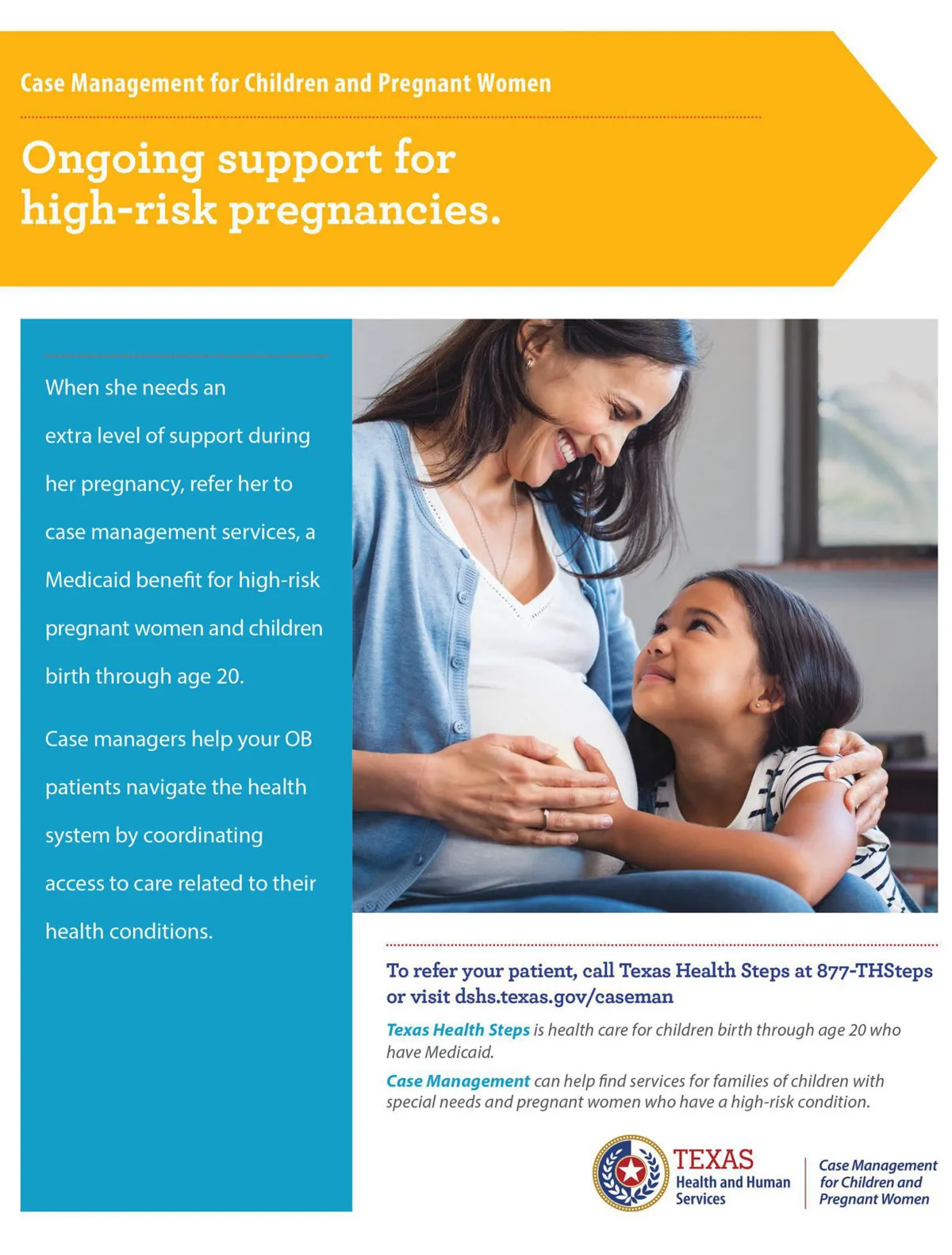 Case Management for Children and Pregnant Women

Ongoing support for high-risk pregnancies.

When she needs an extra level of support during her pregnancy, refer her to case management services, a Medicaid benefit for high-risk pregnant women and children birth through age 20.

Case managers help your OB patients navigate the health system by coordinating access to care related to their health conditions.

To refer your patient, call Texas Health Steps at 877-THSteps or visit dshs.texas.gov/caseman

Texas Health Steps is health care for children birth through age 20 who have Medicaid.

Case Management can help find services for families of children with special needs and pregnant women who have a high-risk condition.

TEXAS Health and Human Services

Case Management for Children and Pregnant Women